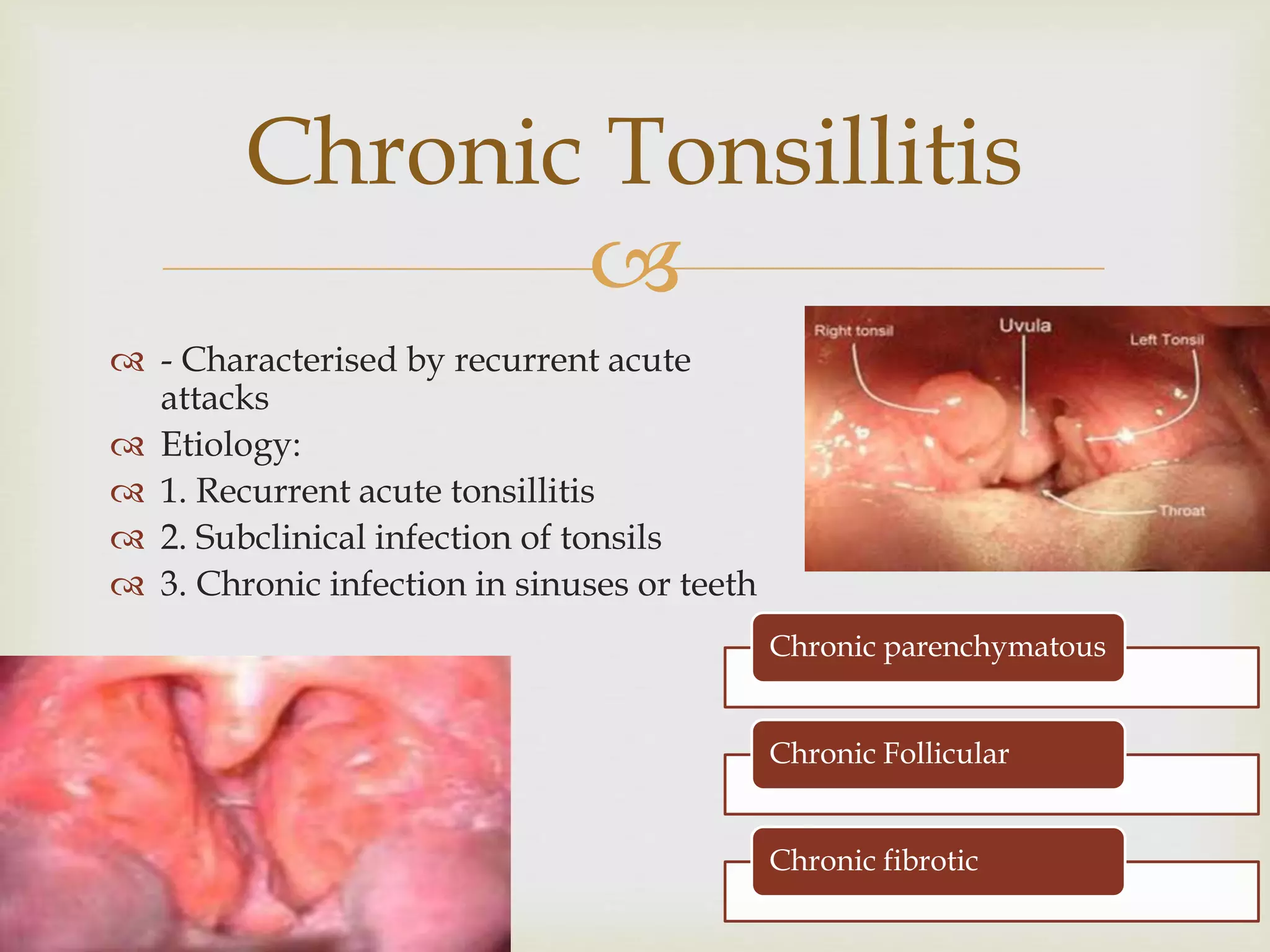 Chronic Tonsillitis

- Characterised by recurrent acute attacks
Etiology:
1. Recurrent acute tonsillitis
2. Subclinical infection of tonsils
3. Chronic infection in sinuses or teeth

Right tonsil
Uvula
Left Tonsil
Throat

Chronic parenchymatous

Chronic Follicular

Chronic fibrotic